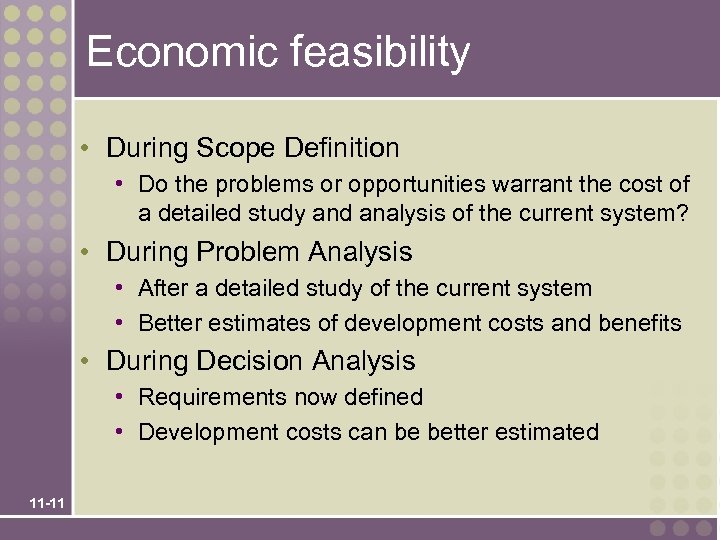 Economic feasibility

• During Scope Definition
  • Do the problems or opportunities warrant the cost of a detailed study and analysis of the current system?
• During Problem Analysis
  • After a detailed study of the current system
  • Better estimates of development costs and benefits
• During Decision Analysis
  • Requirements now defined
  • Development costs can be better estimated

11-11